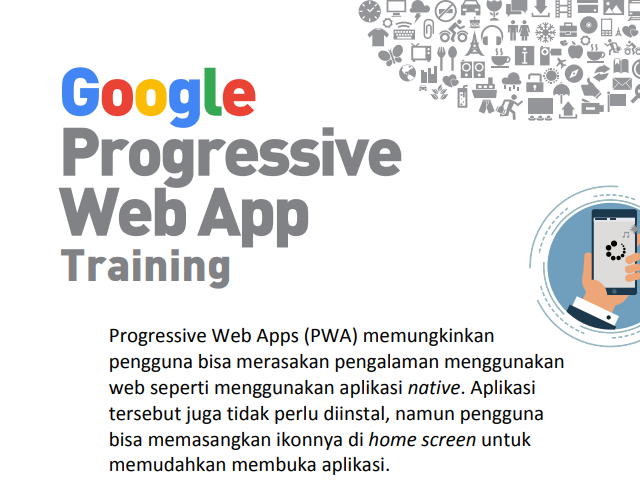 Google
Progressive
Web App
Training

Progressive Web Apps (PWA) memungkinkan pengguna bisa merasakan pengalaman menggunakan web seperti menggunakan aplikasi native. Aplikasi tersebut juga tidak perlu diinstal, namun pengguna bisa memasangkan ikonnya di home screen untuk memudahkan membuka aplikasi.